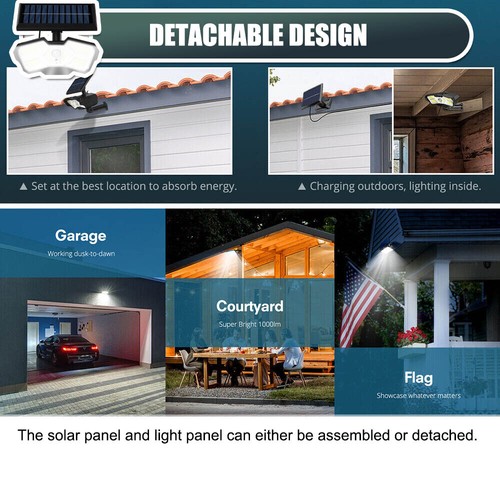 DETACHABLE DESIGN

▲ Set at the best location to absorb energy.

▲ Charging outdoors, lighting inside.

Garage

Working dusk-to-dawn

Courtyard

Super Bright 1000lm

Flag

Showcase whatever matters

The solar panel and light panel can either be assembled or detached.